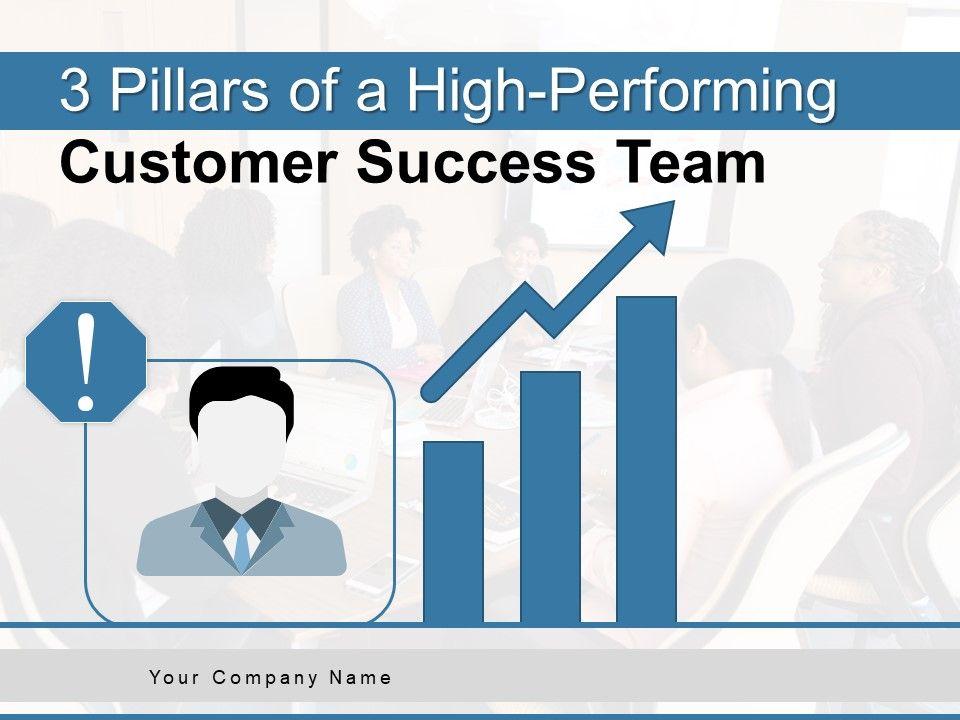 3 Pillars of a High-Performing
Customer Success Team

!

Your Company Name